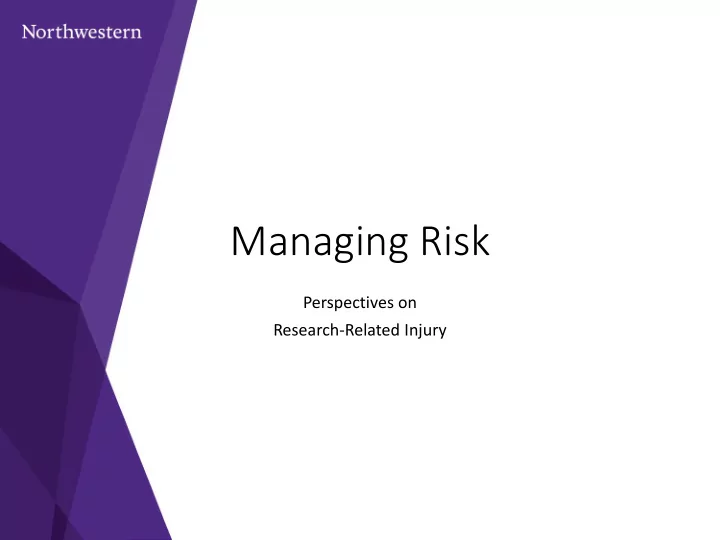 Northwestern

Managing Risk

Perspectives on
Research-Related Injury